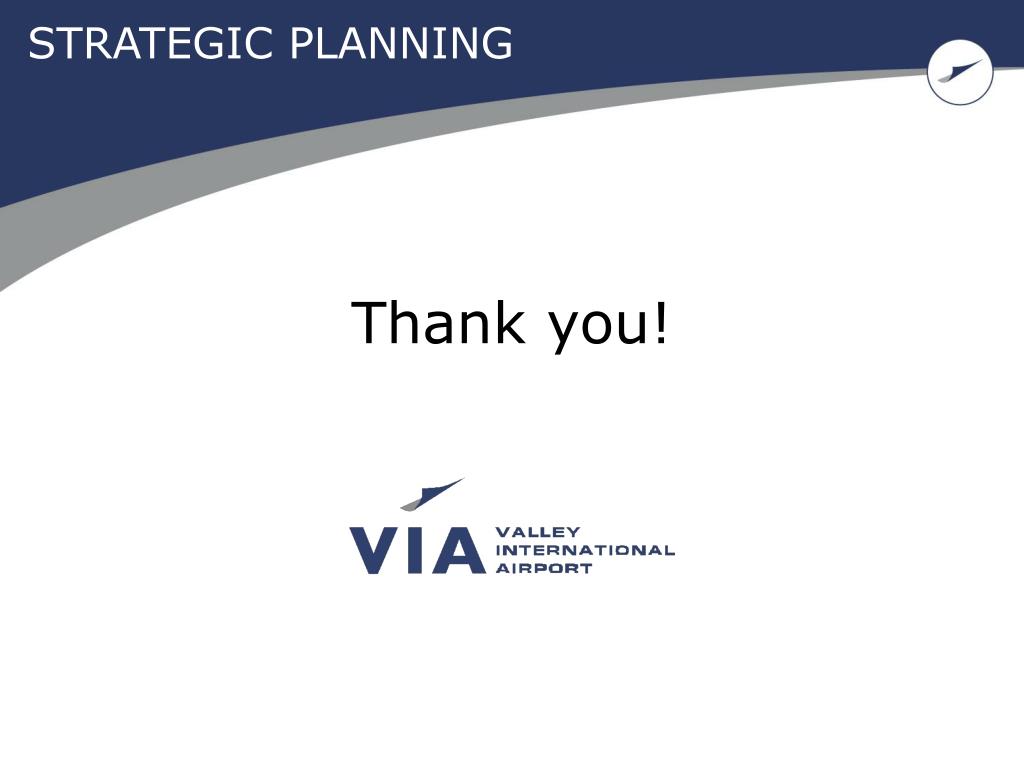 STRATEGIC PLANNING

Thank you!

VIA VALLEY INTERNATIONAL AIRPORT